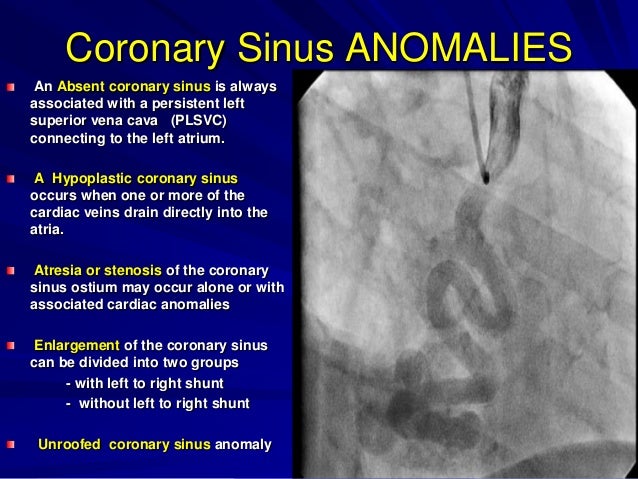 Coronary Sinus ANOMALIES

An Absent coronary sinus is always associated with a persistent left superior vena cava (PLSVC) connecting to the left atrium.

A Hypoplastic coronary sinus occurs when one or more of the cardiac veins drain directly into the atria.

Atresia or stenosis of the coronary sinus ostium may occur alone or with associated cardiac anomalies

Enlargement of the coronary sinus can be divided into two groups
- with left to right shunt
- without left to right shunt

Unroofed coronary sinus anomaly